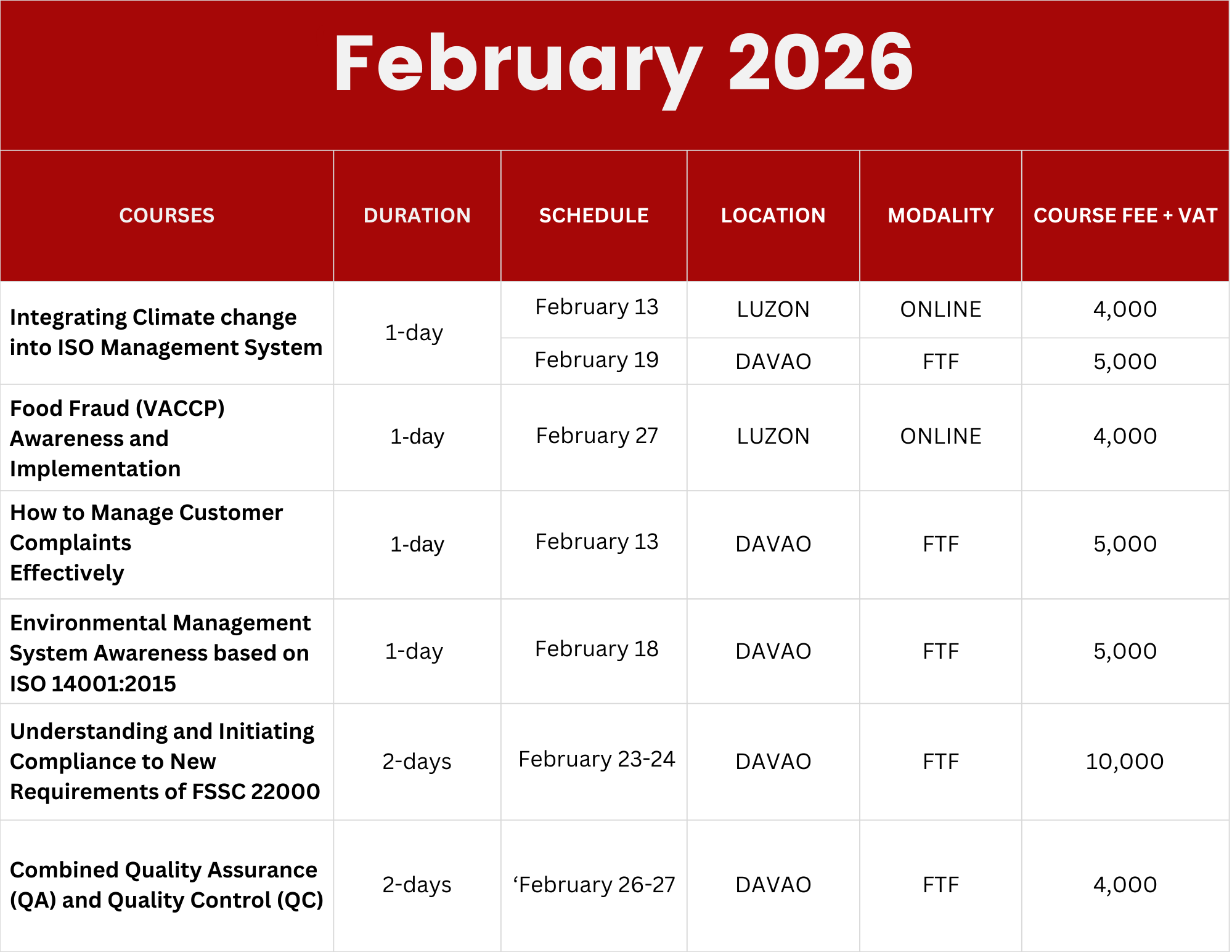 February 2026

| COURSES | DURATION | SCHEDULE | LOCATION | MODALITY | COURSE FEE + VAT |
|---|---|---|---|---|---|
| Integrating Climate change into ISO Management System | 1-day | February 13 | LUZON | ONLINE | 4,000 |
| | | February 19 | DAVAO | FTF | 5,000 |
| Food Fraud (VACCP) Awareness and Implementation | 1-day | February 27 | LUZON | ONLINE | 4,000 |
| How to Manage Customer Complaints Effectively | 1-day | February 13 | DAVAO | FTF | 5,000 |
| Environmental Management System Awareness based on ISO 14001:2015 | 1-day | February 18 | DAVAO | FTF | 5,000 |
| Understanding and Initiating Compliance to New Requirements of FSSC 22000 | 2-days | February 23-24 | DAVAO | FTF | 10,000 |
| Combined Quality Assurance (QA) and Quality Control (QC) | 2-days | ‘February 26-27 | DAVAO | FTF | 4,000 |